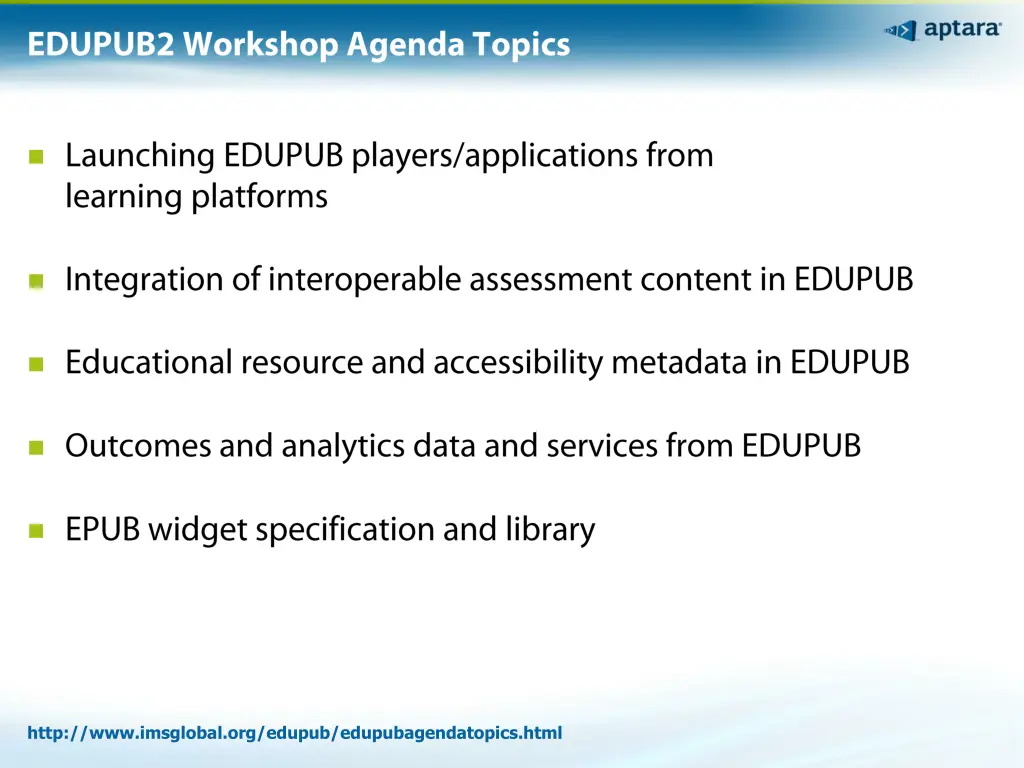 EDUPUB2 Workshop Agenda Topics

aptara

Launching EDUPUB players/applications from learning platforms

Integration of interoperable assessment content in EDUPUB

Educational resource and accessibility metadata in EDUPUB

Outcomes and analytics data and services from EDUPUB

EPUB widget specification and library

http://www.imsglobal.org/edupub/edupubagendatopics.html